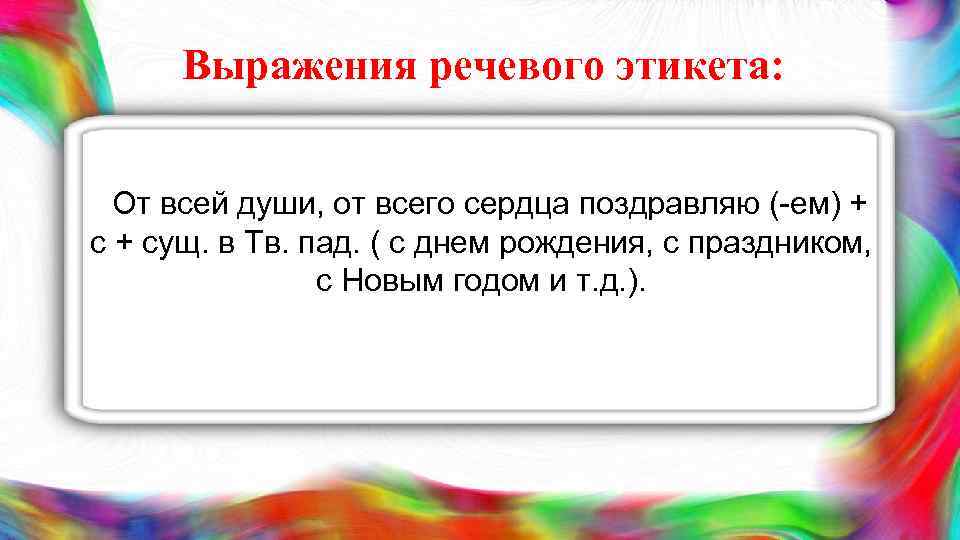 Выражения речевого этикета:

От всей души, от всего сердца поздравляю (-ем) + с + сущ. в Тв. пад. ( с днем рождения, с праздником, с Новым годом и т.д.).